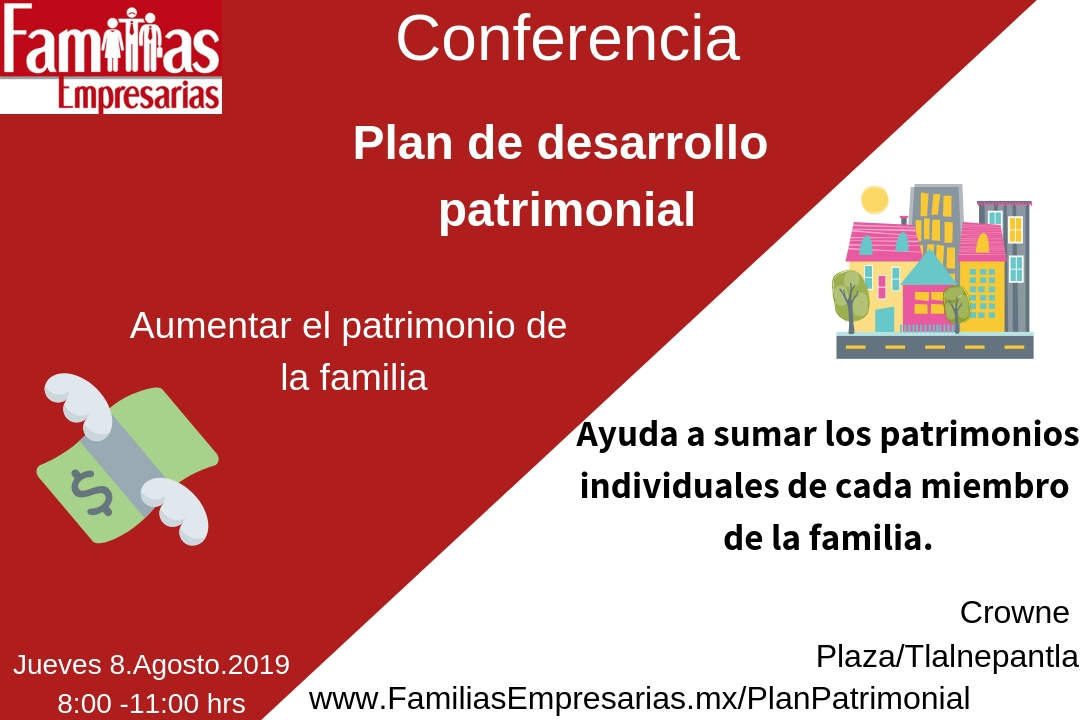 Familias Empresarias

Conferencia

Plan de desarrollo patrimonial

Aumentar el patrimonio de la familia

$

Ayuda a sumar los patrimonios individuales de cada miembro de la familia.

Crowne Plaza/Tlalnepantla

Jueves 8.Agosto.2019
8:00 -11:00 hrs

www.FamiliasEmpresarias.mx/PlanPatrimonial